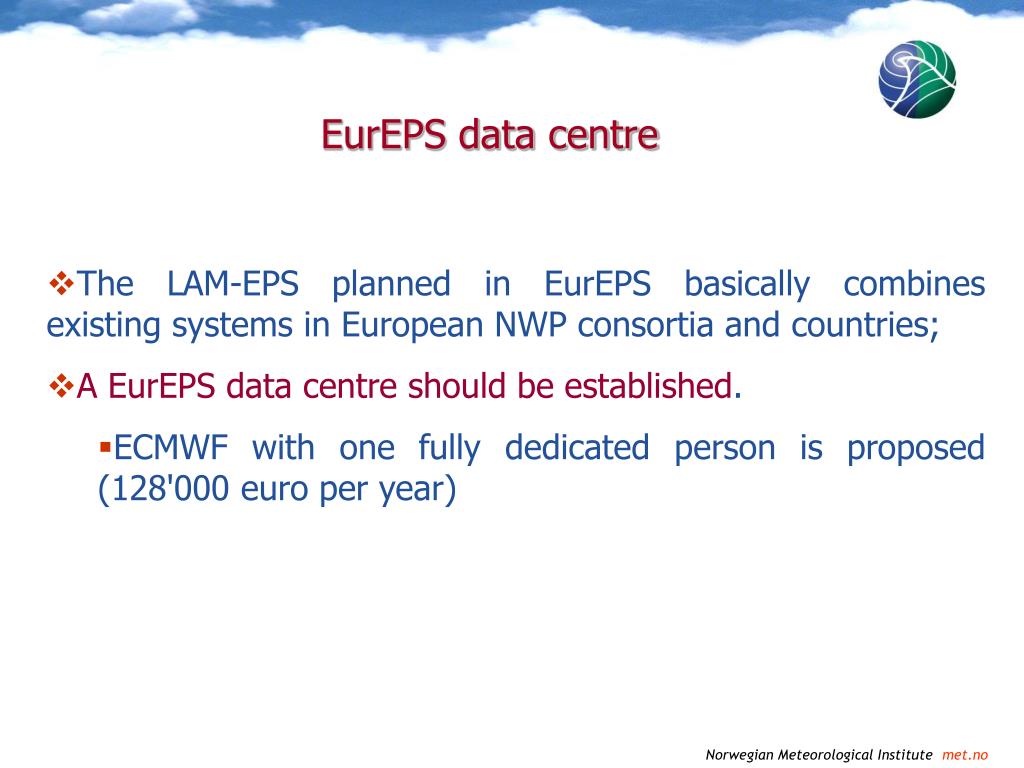 EurEPS data centre

❖The LAM-EPS planned in EurEPS basically combines existing systems in European NWP consortia and countries;

❖A EurEPS data centre should be established.

▪ECMWF with one fully dedicated person is proposed (128'000 euro per year)

Norwegian Meteorological Institute met.no